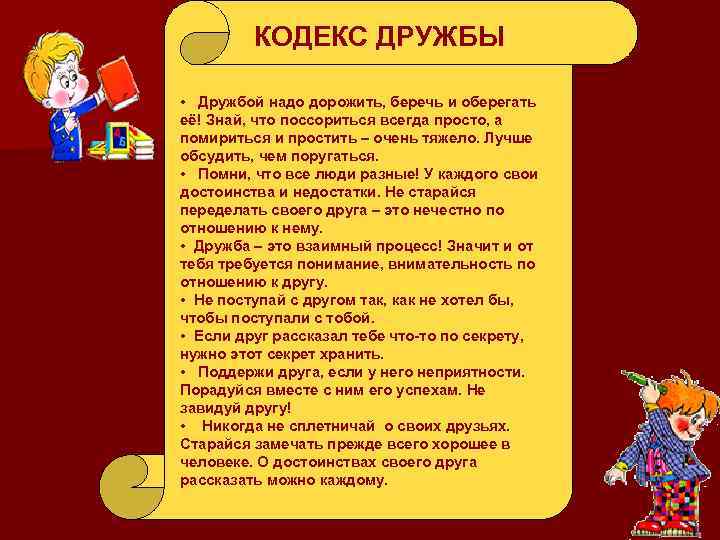 КОДЕКС ДРУЖБЫ

• Дружбой надо дорожить, беречь и оберегать её! Знай, что поссориться всегда просто, а помириться и простить – очень тяжело. Лучше обсудить, чем поругаться.
• Помни, что все люди разные! У каждого свои достоинства и недостатки. Не старайся переделать своего друга – это нечестно по отношению к нему.
• Дружба – это взаимный процесс! Значит и от тебя требуется понимание, внимательность по отношению к другу.
• Не поступай с другом так, как не хотел бы, чтобы поступали с тобой.
• Если друг рассказал тебе что-то по секрету, нужно этот секрет хранить.
• Поддержи друга, если у него неприятности. Порадуйся вместе с ним его успехам. Не завидуй другу!
• Никогда не сплетничай о своих друзьях. Старайся замечать прежде всего хорошее в человеке. О достоинствах своего друга рассказать можно каждому.